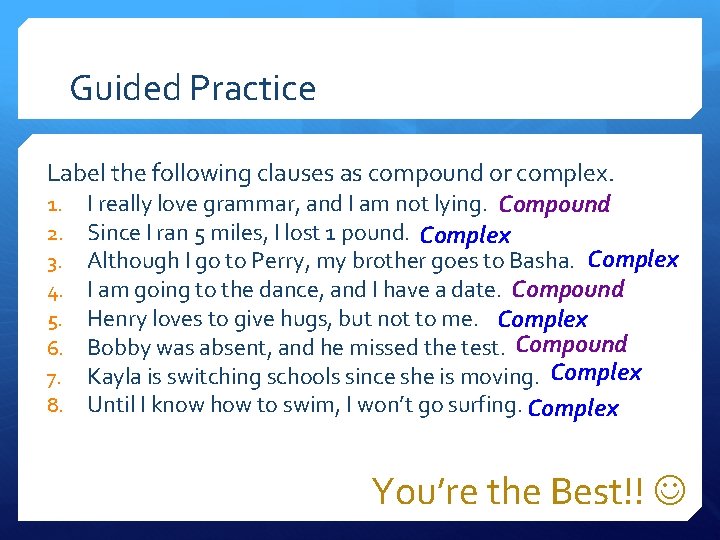 Guided Practice

Label the following clauses as compound or complex.

1. I really love grammar, and I am not lying. Compound
2. Since I ran 5 miles, I lost 1 pound. Complex
3. Although I go to Perry, my brother goes to Basha. Complex
4. I am going to the dance, and I have a date. Compound
5. Henry loves to give hugs, but not to me. Complex
6. Bobby was absent, and he missed the test. Compound
7. Kayla is switching schools since she is moving. Complex
8. Until I know how to swim, I won't go surfing. Complex

You're the Best!! ☺